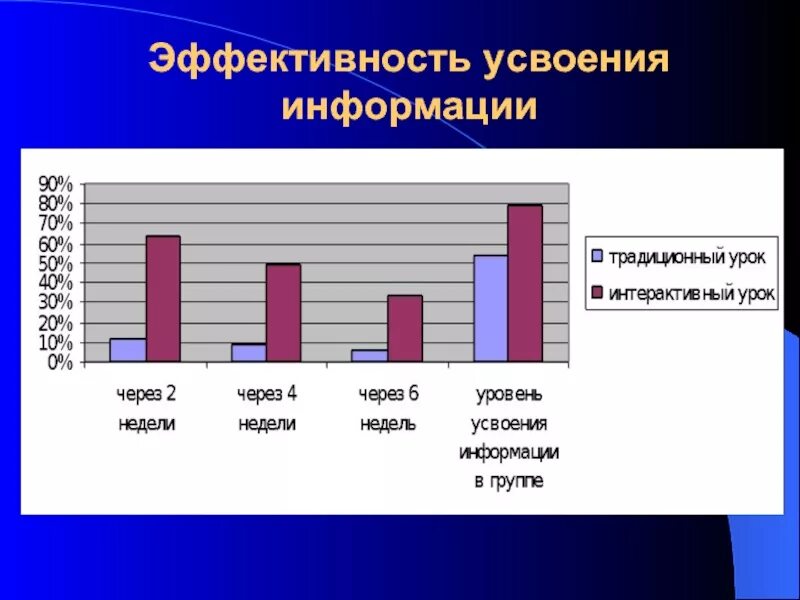 Эффективность усвоения информации

90%
80%
70%
60%
50%
40%
30%
20%
10%
0%

через 2 недели

через 4 недели

через 6 недель

уровень усвоения информации в группе

традиционный урок

интерактивный урок